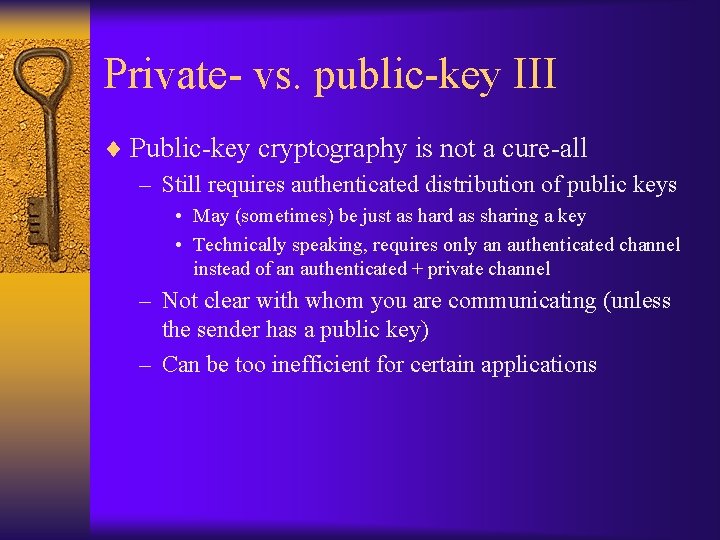 Private- vs. public-key III

♦ Public-key cryptography is not a cure-all

– Still requires authenticated distribution of public keys

• May (sometimes) be just as hard as sharing a key

• Technically speaking, requires only an authenticated channel instead of an authenticated + private channel

– Not clear with whom you are communicating (unless the sender has a public key)

– Can be too inefficient for certain applications